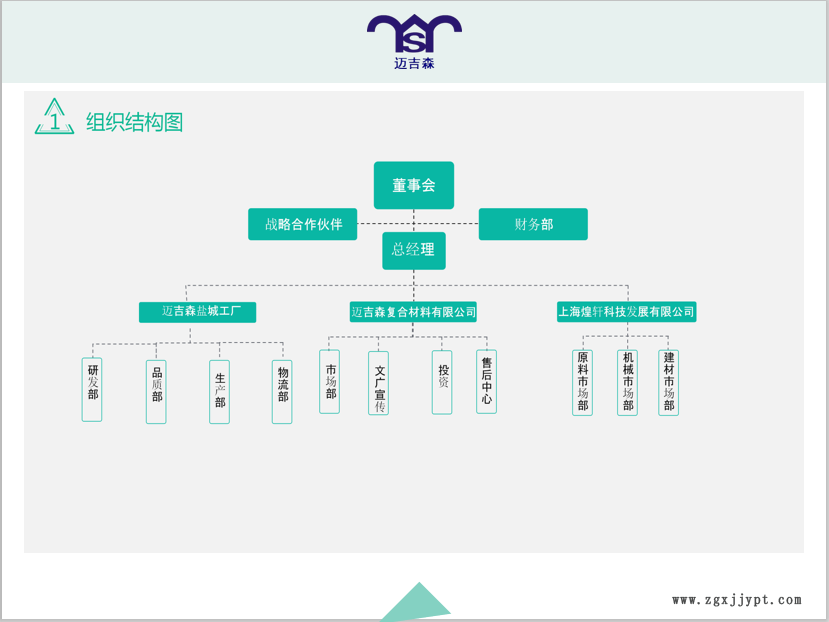 迈吉森

1 组织结构图

董事会

战略合作伙伴

财务部

总经理

迈吉森盐城工厂

迈吉森复合材料有限公司

上海煌轩科技发展有限公司

研发部

品质部

生产部

物流部

市场部

文广宣传

投资

售后中心

原料市场部

机械市场部

建材市场部

www.zgxjjypt.com